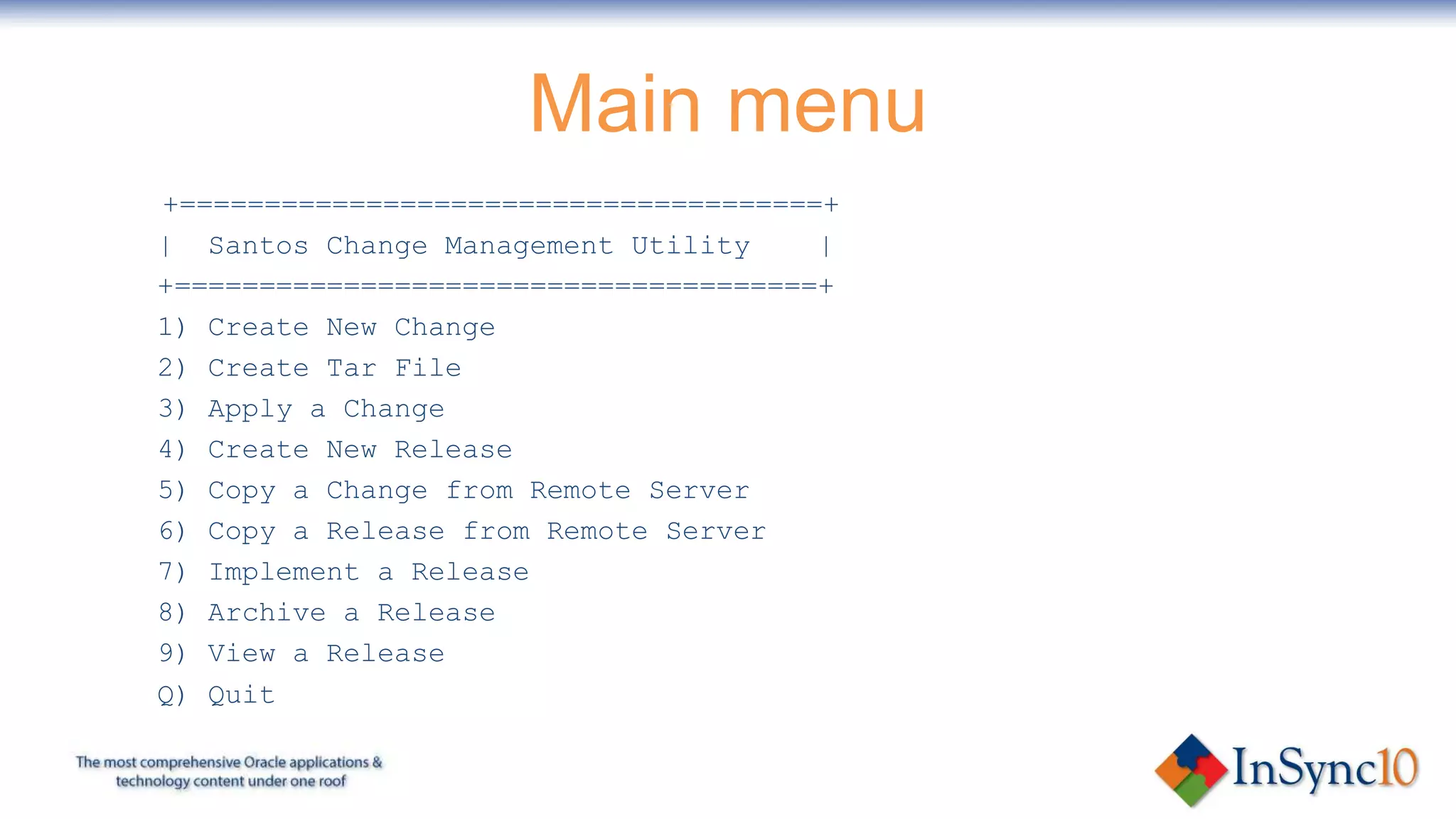 Main menu

+======================================+
| Santos Change Management Utility |
+======================================+
1) Create New Change
2) Create Tar File
3) Apply a Change
4) Create New Release
5) Copy a Change from Remote Server
6) Copy a Release from Remote Server
7) Implement a Release
8) Archive a Release
9) View a Release
Q) Quit

The most comprehensive Oracle applications & technology content under one roof

InSync10